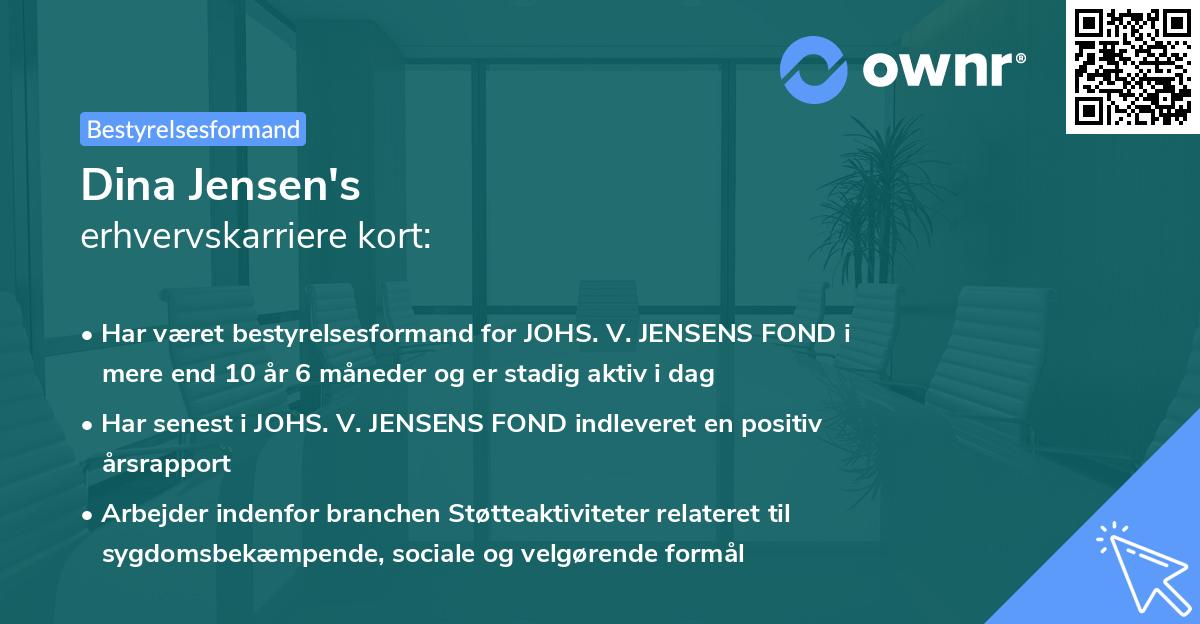 ownr®

Bestyrelsesformand

Dina Jensen's
erhvervskarriere kort:

• Har været bestyrelsesformand for JOHS. V. JENSENS FOND i mere end 10 år 6 måneder og er stadig aktiv i dag

• Har senest i JOHS. V. JENSENS FOND indleveret en positiv årsrapport

• Arbejder indenfor branchen Støtteaktiviteter relateret til sygdomsbekæmpende, sociale og velgørende formål